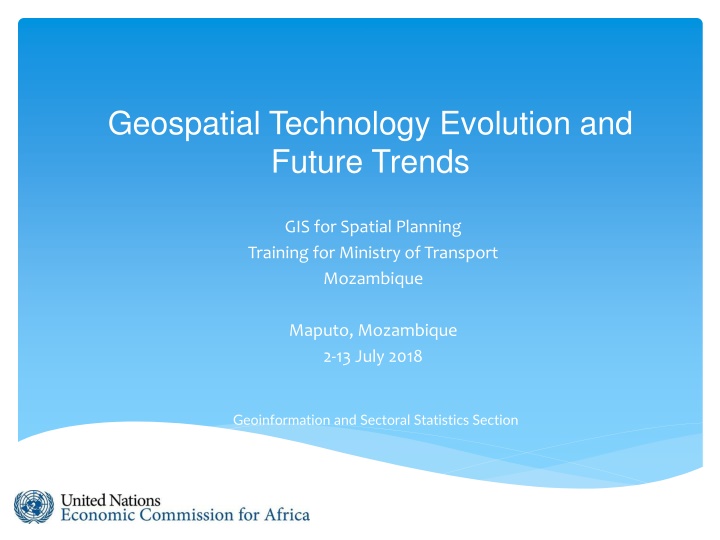 Geospatial Technology Evolution and Future Trends

GIS for Spatial Planning
Training for Ministry of Transport
Mozambique

Maputo, Mozambique
2-13 July 2018

Geoinformation and Sectoral Statistics Section

United Nations
Economic Commission for Africa